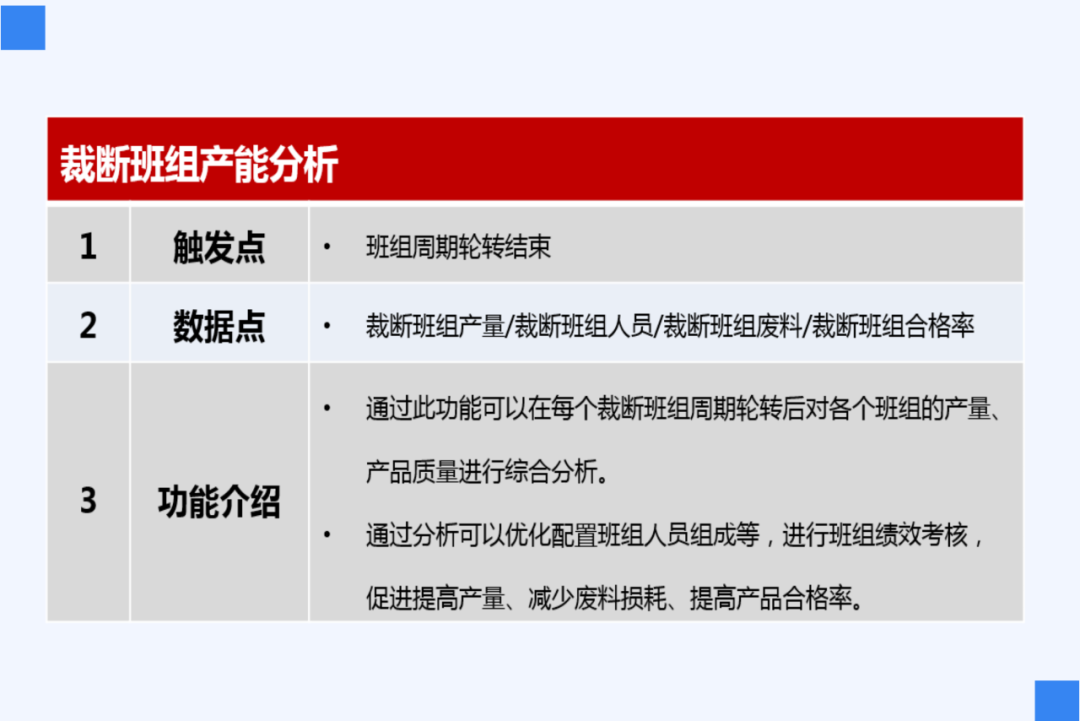 裁断班组产能分析

| 1 | 触发点 | • 班组周期轮转结束 |
|---|---|---|
| 2 | 数据点 | • 裁断班组产量/裁断班组人员/裁断班组废料/裁断班组合格率 |
| 3 | 功能介绍 | • 通过此功能可以在每个裁断班组周期轮转后对各个班组的产量、产品质量进行综合分析。 • 通过分析可以优化配置班组人员组成等，进行班组绩效考核，促进提高产量、减少废料损耗、提高产品合格率。 |